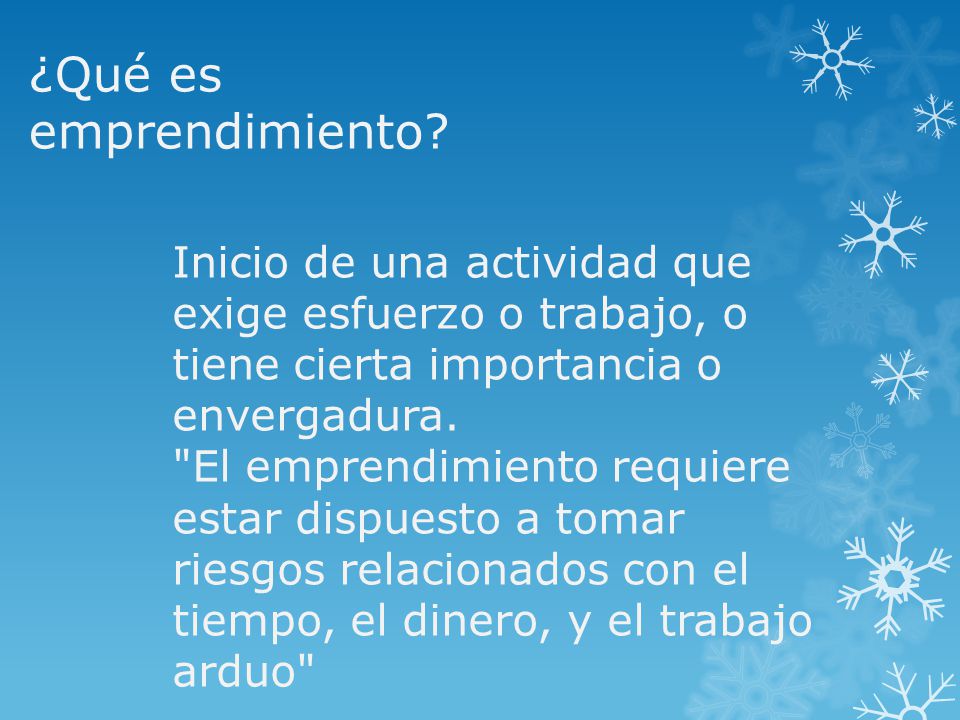 ¿Qué es emprendimiento?

Inicio de una actividad que exige esfuerzo o trabajo, o tiene cierta importancia o envergadura.
"El emprendimiento requiere estar dispuesto a tomar riesgos relacionados con el tiempo, el dinero, y el trabajo arduo"